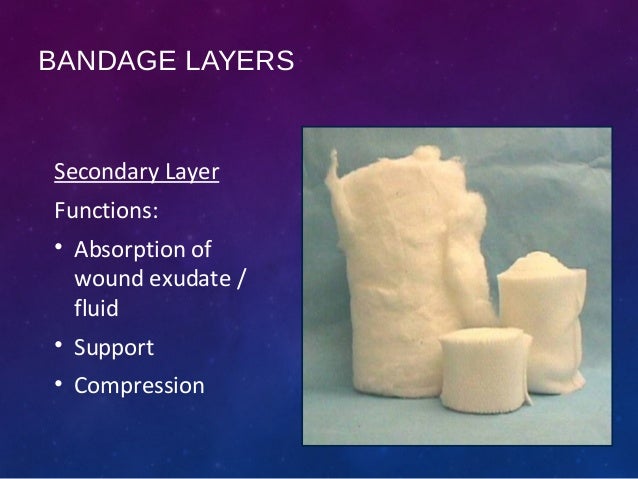 BANDAGE LAYERS

Secondary Layer

Functions:

• Absorption of wound exudate / fluid
• Support
• Compression